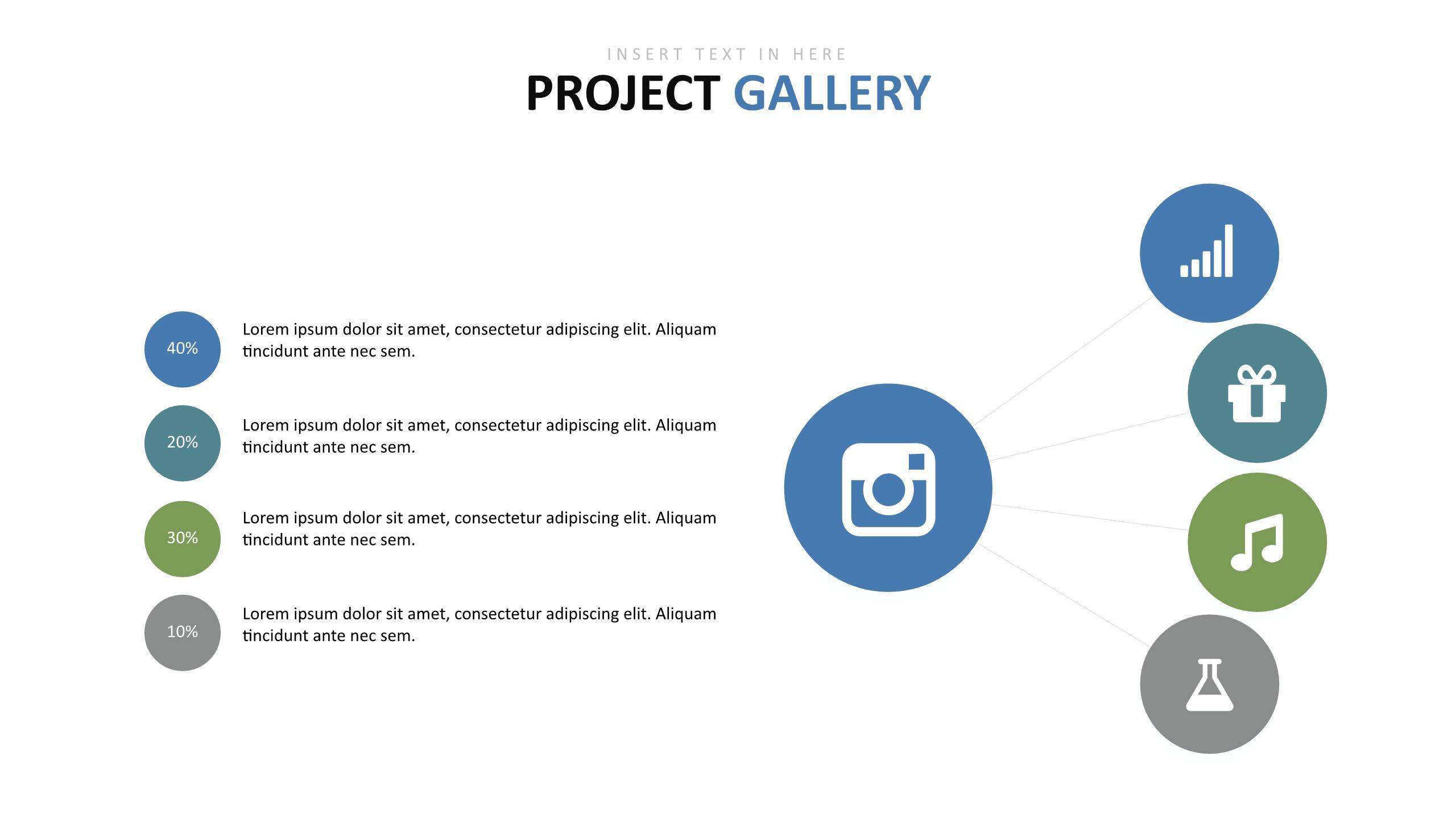 INSERT TEXT IN HERE

PROJECT GALLERY

40%

Lorem ipsum dolor sit amet, consectetur adipiscing elit. Aliquam tincidunt ante nec sem.

20%

Lorem ipsum dolor sit amet, consectetur adipiscing elit. Aliquam tincidunt ante nec sem.

30%

Lorem ipsum dolor sit amet, consectetur adipiscing elit. Aliquam tincidunt ante nec sem.

10%

Lorem ipsum dolor sit amet, consectetur adipiscing elit. Aliquam tincidunt ante nec sem.